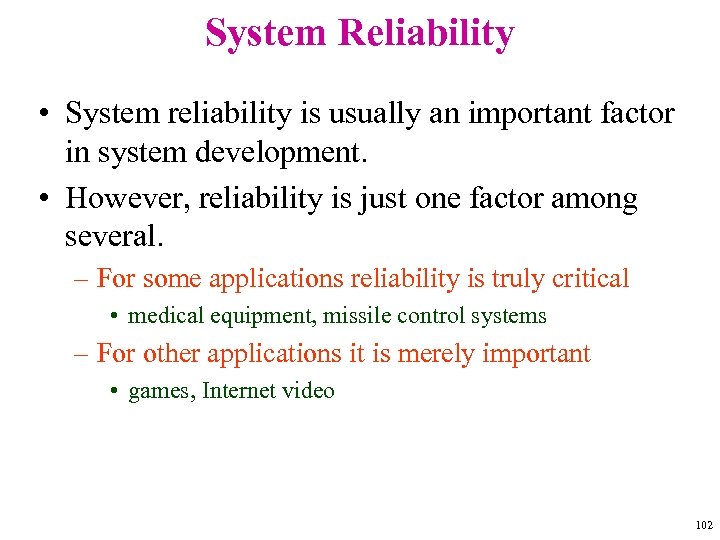 System Reliability

• System reliability is usually an important factor in system development.

• However, reliability is just one factor among several.

– For some applications reliability is truly critical

• medical equipment, missile control systems

– For other applications it is merely important

• games, Internet video

102